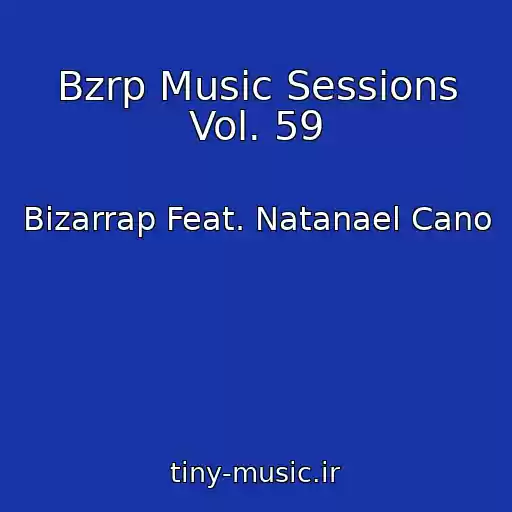 Bzrp Music Sessions Vol. 59

Bizarrap Feat. Natanael Cano

tiny-music.ir